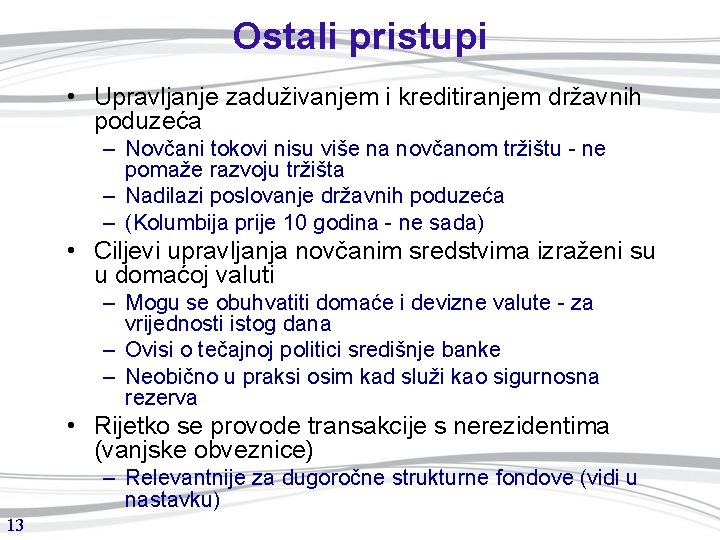 Ostali pristupi

• Upravljanje zaduživanjem i kreditiranjem državnih poduzeća
– Novčani tokovi nisu više na novčanom tržištu - ne pomaže razvoju tržišta
– Nadilazi poslovanje državnih poduzeća
– (Kolumbija prije 10 godina - ne sada)

• Ciljevi upravljanja novčanim sredstvima izraženi su u domaćoj valuti
– Mogu se obuhvatiti domaće i devizne valute - za vrijednosti istog dana
– Ovisi o tečajnoj politici središnje banke
– Neobično u praksi osim kad služi kao sigurnosna rezerva

• Rijetko se provode transakcije s nerezidentima (vanjske obveznice)
– Relevantnije za dugoročne strukturne fondove (vidi u nastavku)

13